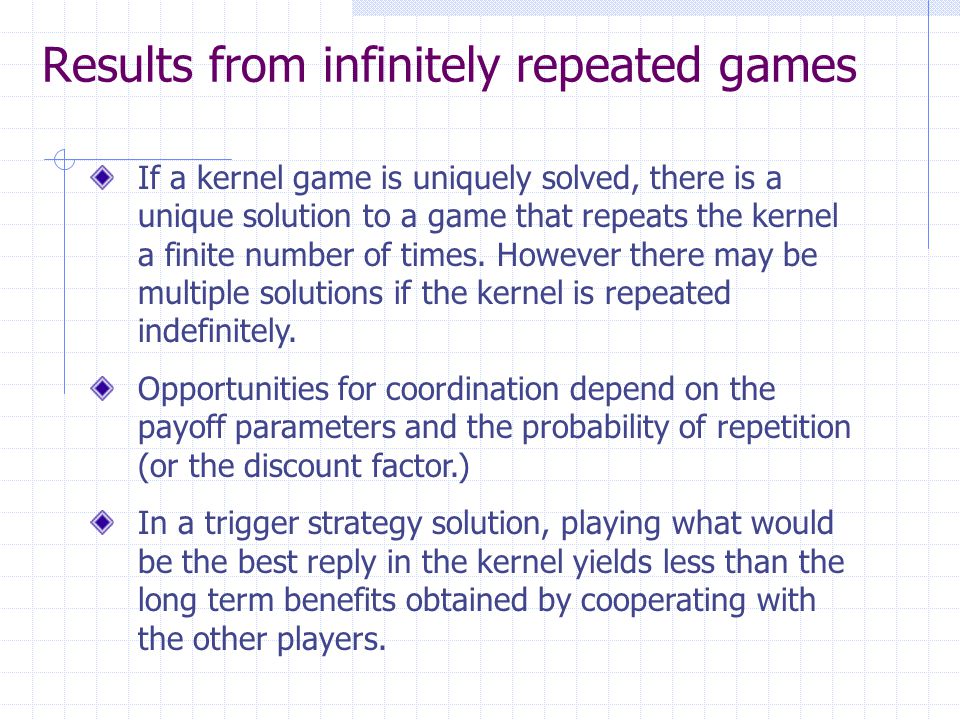 Results from infinitely repeated games

If a kernel game is uniquely solved, there is a unique solution to a game that repeats the kernel a finite number of times. However there may be multiple solutions if the kernel is repeated indefinitely.

Opportunities for coordination depend on the payoff parameters and the probability of repetition (or the discount factor.)

In a trigger strategy solution, playing what would be the best reply in the kernel yields less than the long term benefits obtained by cooperating with the other players.